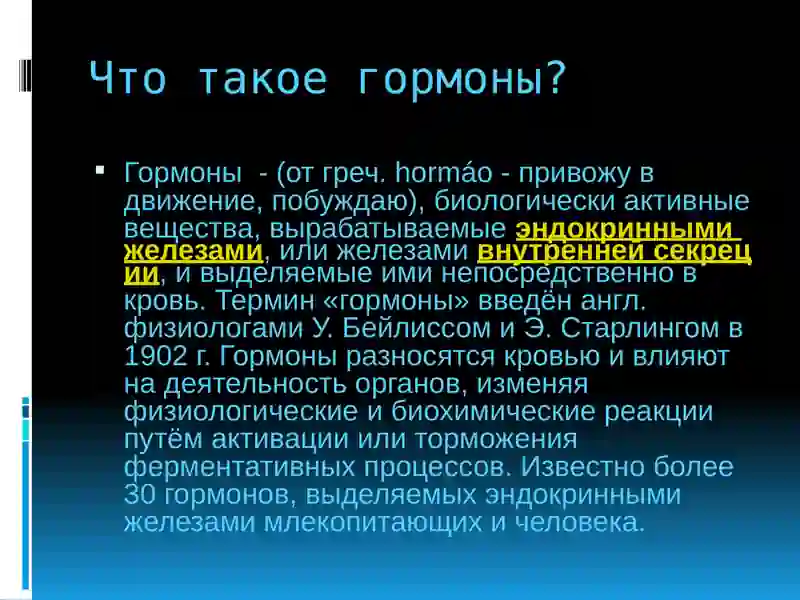 Что такое гормоны?

Гормоны - (от греч. hormáo - привожу в движение, побуждаю), биологически активные вещества, вырабатываемые эндокринными железами, или железами внутренней секреции, и выделяемые ими непосредственно в кровь. Термин «гормоны» введён англ. физиологами У. Бейлиссом и Э. Старлингом в 1902 г. Гормоны разносятся кровью и влияют на деятельность органов, изменяя физиологические и биохимические реакции путём активации или торможения ферментативных процессов. Известно более 30 гормонов, выделяемых эндокринными железами млекопитающих и человека.